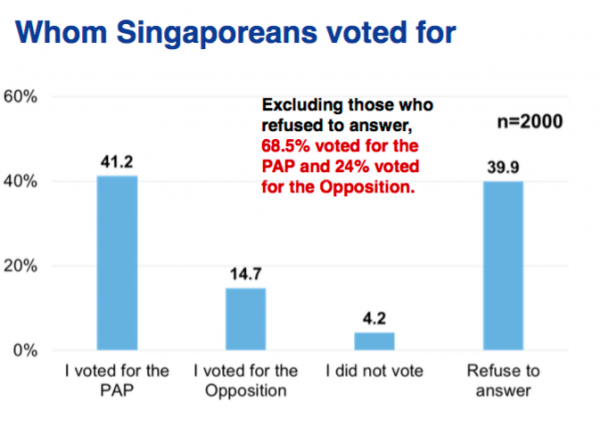 Whom Singaporeans voted for

60%
40%
20%
0%

Excluding those who refused to answer, 68.5% voted for the PAP and 24% voted for the Opposition.

n=2000

41.2
14.7
4.2
39.9

I voted for the PAP
I voted for the Opposition
I did not vote
Refuse to answer